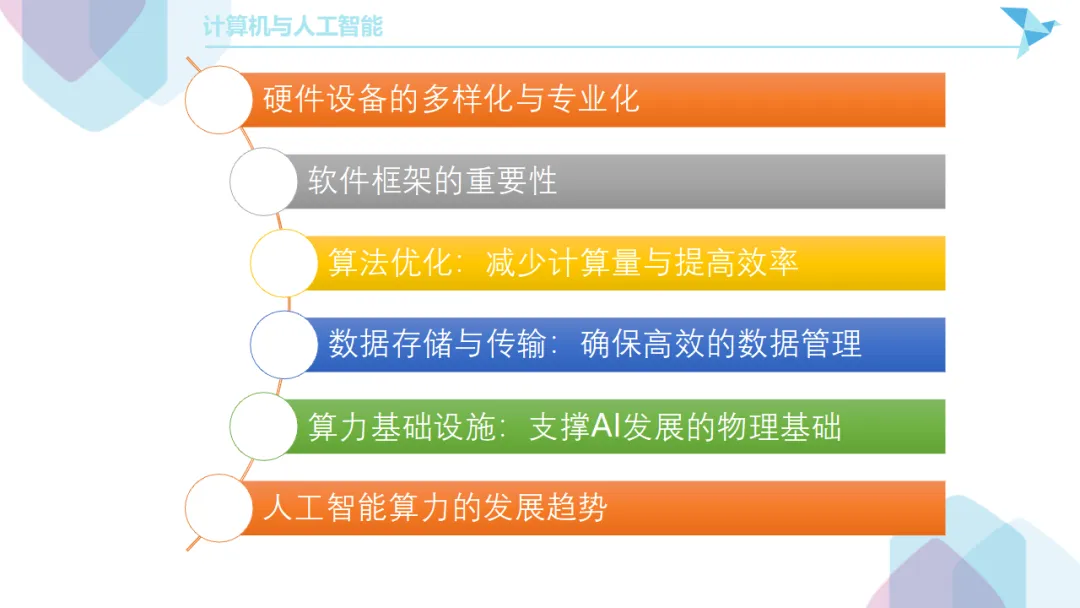 计算机与人工智能

硬件设备的多样化与专业化

软件框架的重要性

算法优化：减少计算量与提高效率

数据存储与传输：确保高效的数据管理

算力基础设施：支撑AI发展的物理基础

人工智能算力的发展趋势